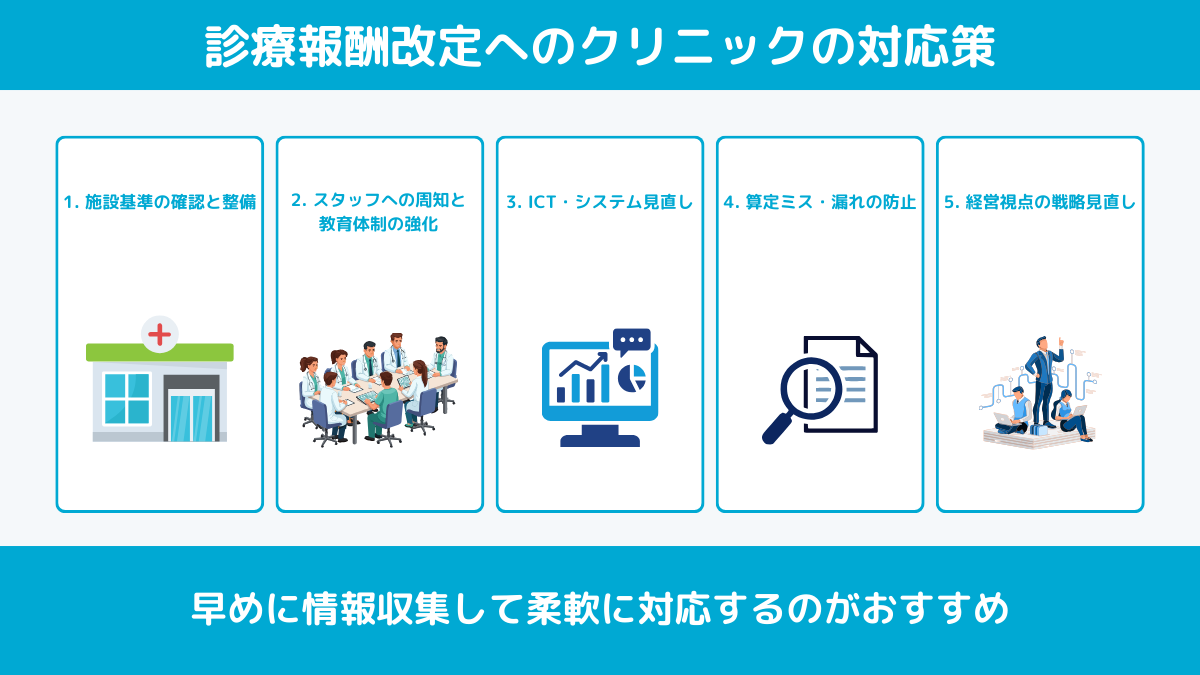 診療報酬改定へのクリニックの対応策

1. 施設基準の確認と整備

2. スタッフへの周知と教育体制の強化

3. ICT・システム見直し

4. 算定ミス・漏れの防止

5. 経営視点の戦略見直し

早めに情報収集して柔軟に対応するのがおすすめ